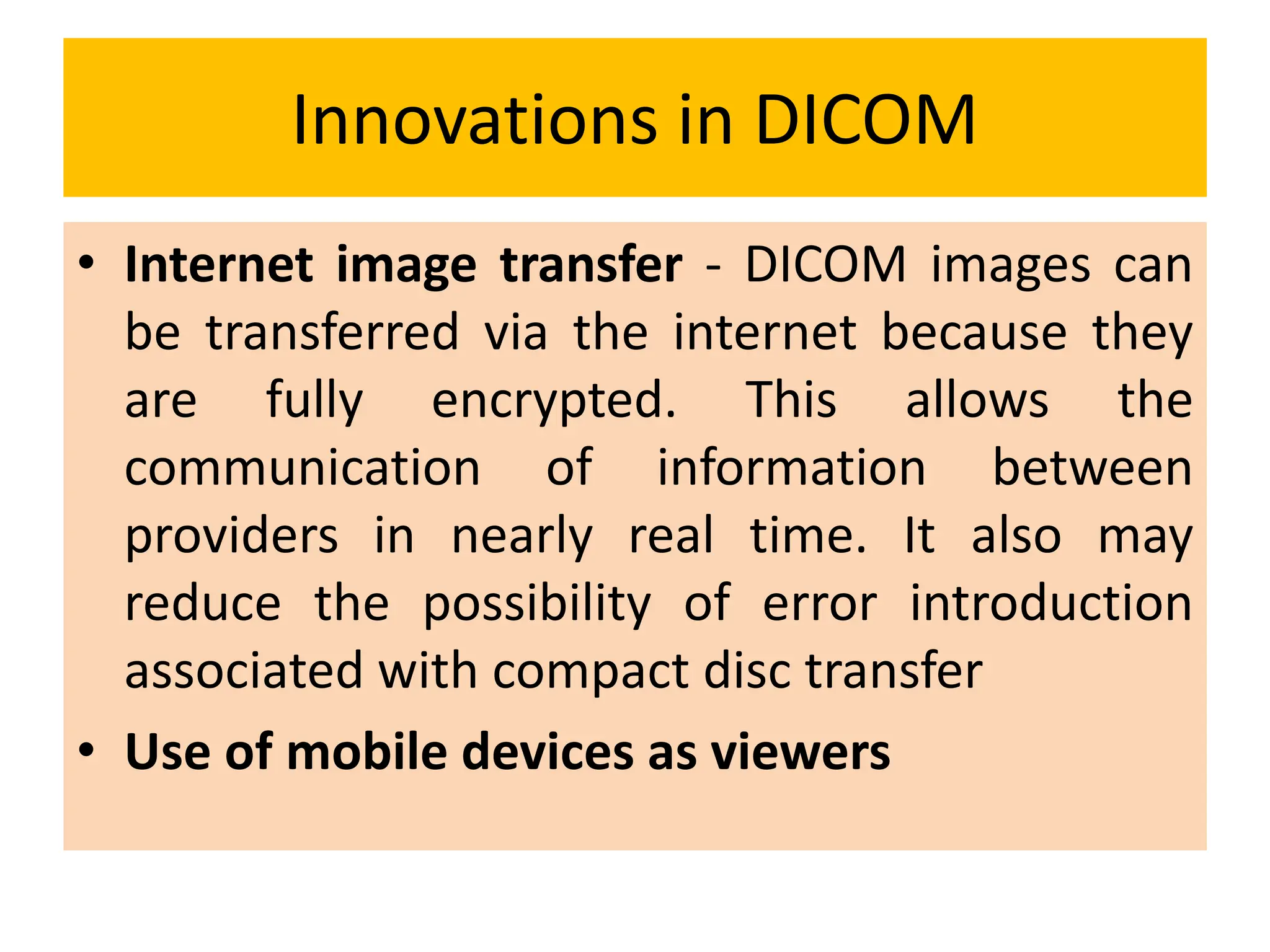 Innovations in DICOM

• Internet image transfer - DICOM images can be transferred via the internet because they are fully encrypted. This allows the communication of information between providers in nearly real time. It also may reduce the possibility of error introduction associated with compact disc transfer

• Use of mobile devices as viewers